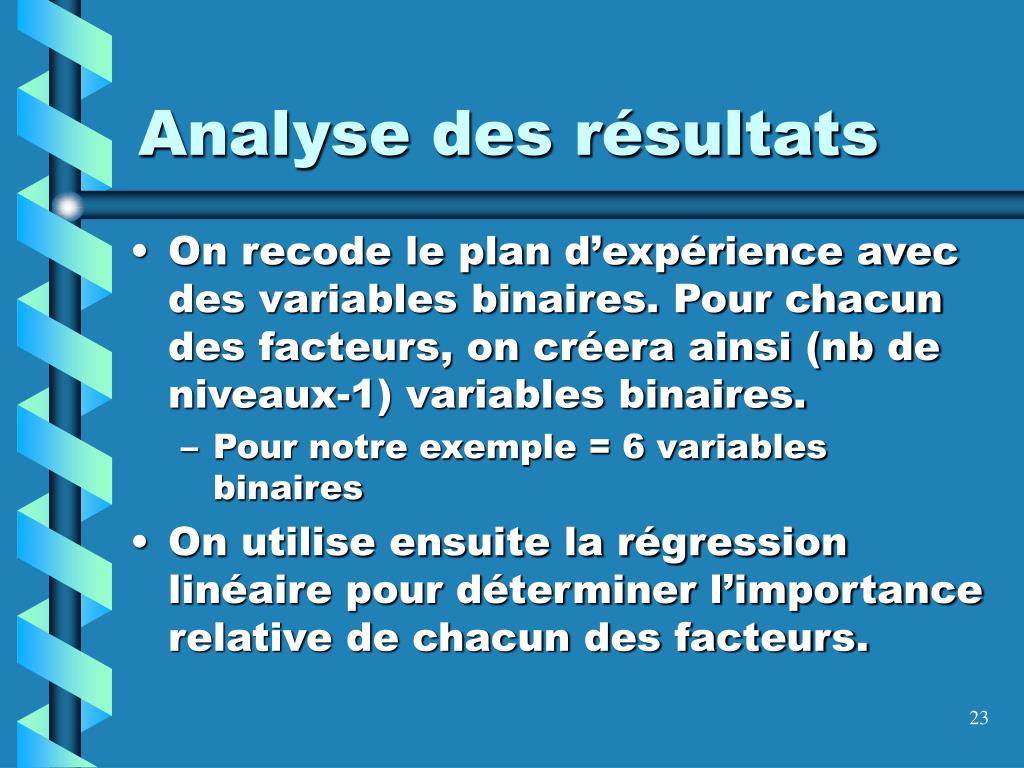 Analyse des résultats

• On recode le plan d’expérience avec des variables binaires. Pour chacun des facteurs, on créera ainsi (nb de niveaux-1) variables binaires.

– Pour notre exemple = 6 variables binaires

• On utilise ensuite la régression linéaire pour déterminer l’importance relative de chacun des facteurs.

23